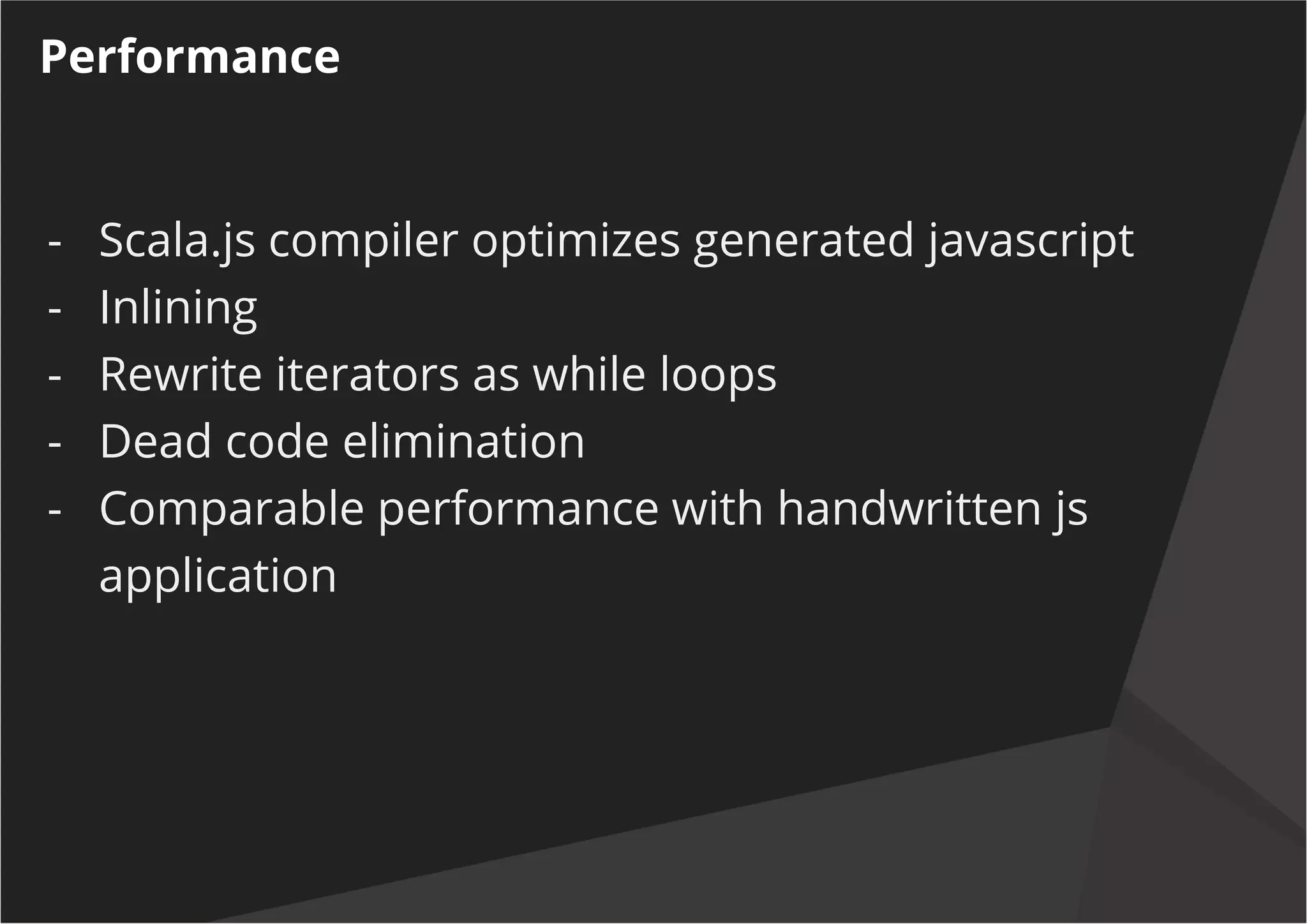 Performance

- Scala.js compiler optimizes generated javascript
- Inlining
- Rewrite iterators as while loops
- Dead code elimination
- Comparable performance with handwritten js application